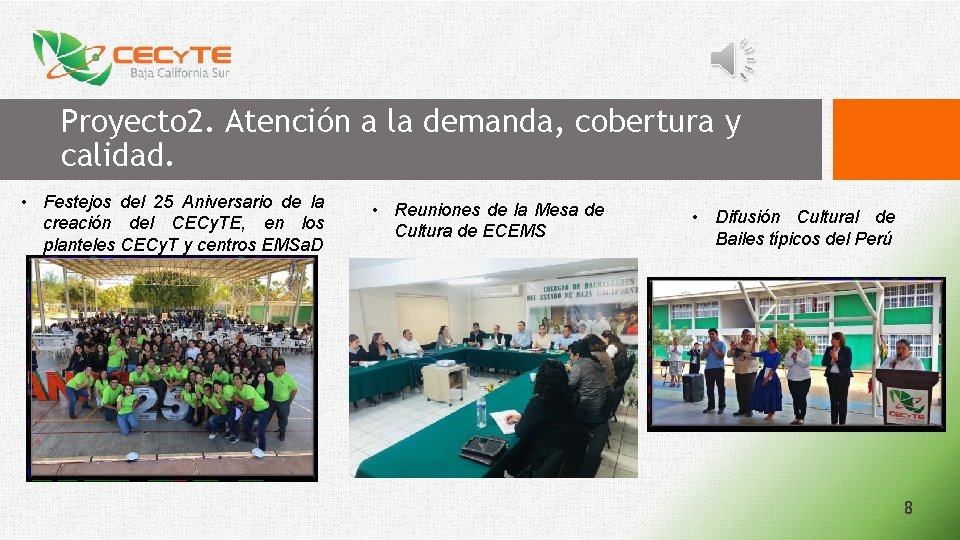 CECyTE
Baja California Sur

Proyecto2. Atención a la demanda, cobertura y calidad.

• Festejos del 25 Aniversario de la creación del CECyTE, en los planteles CECyT y centros EMSaD

25

• Reuniones de la Mesa de Cultura de ECEMS

COLEGIO DE BACHILLERES DEL ESTADO DE BAJA CALIFORNIA

• Difusión Cultural de Bailes típicos del Perú

CECyTE

8